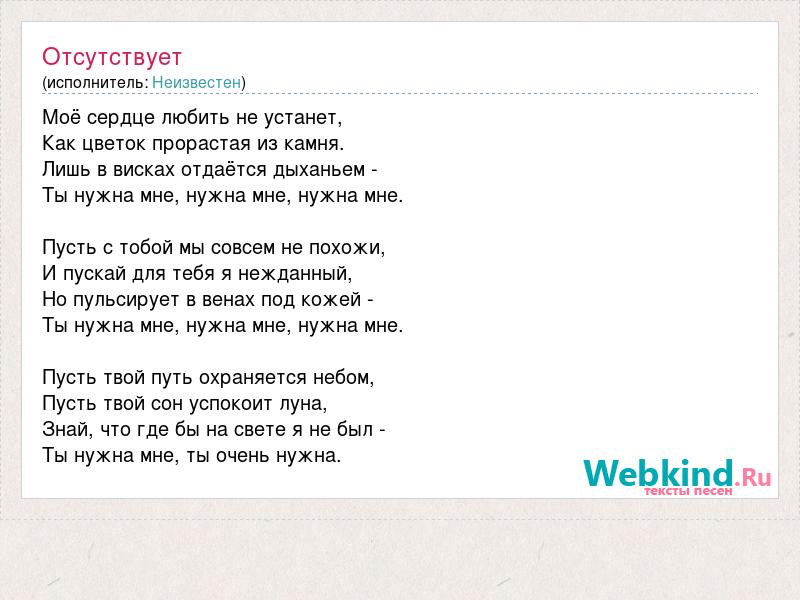 Отсутствует
(исполнитель: Неизвестен)

Моё сердце любить не устанет,
Как цветок прорастая из камня.
Лишь в висках отдаётся дыханьем -
Ты нужна мне, нужна мне, нужна мне.

Пусть с тобой мы совсем не похожи,
И пускай для тебя я нежданный,
Но пульсирует в венах под кожей -
Ты нужна мне, нужна мне, нужна мне.

Пусть твой путь охраняется небом,
Пусть твой сон успокоит луна,
Знай, что где бы на свете я не был -
Ты нужна мне, ты очень нужна.

Webkind.Ru
тексты песен